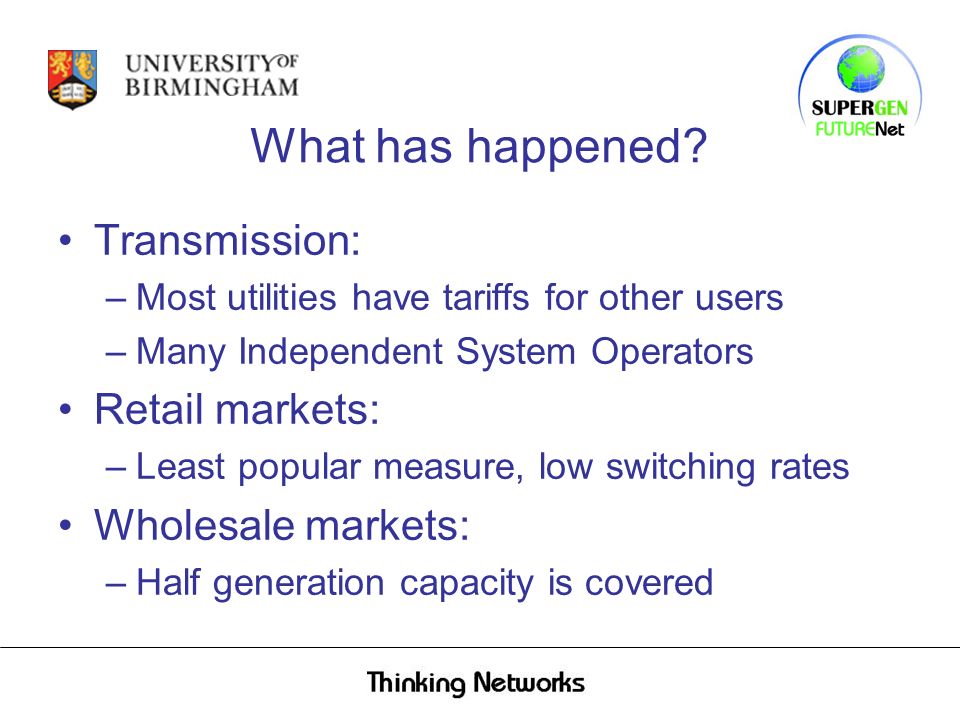 UNIVERSITY OF BIRMINGHAM

SUPERGEN FUTURENet

What has happened?

• Transmission:
– Most utilities have tariffs for other users
– Many Independent System Operators
• Retail markets:
– Least popular measure, low switching rates
• Wholesale markets:
– Half generation capacity is covered

Thinking Networks